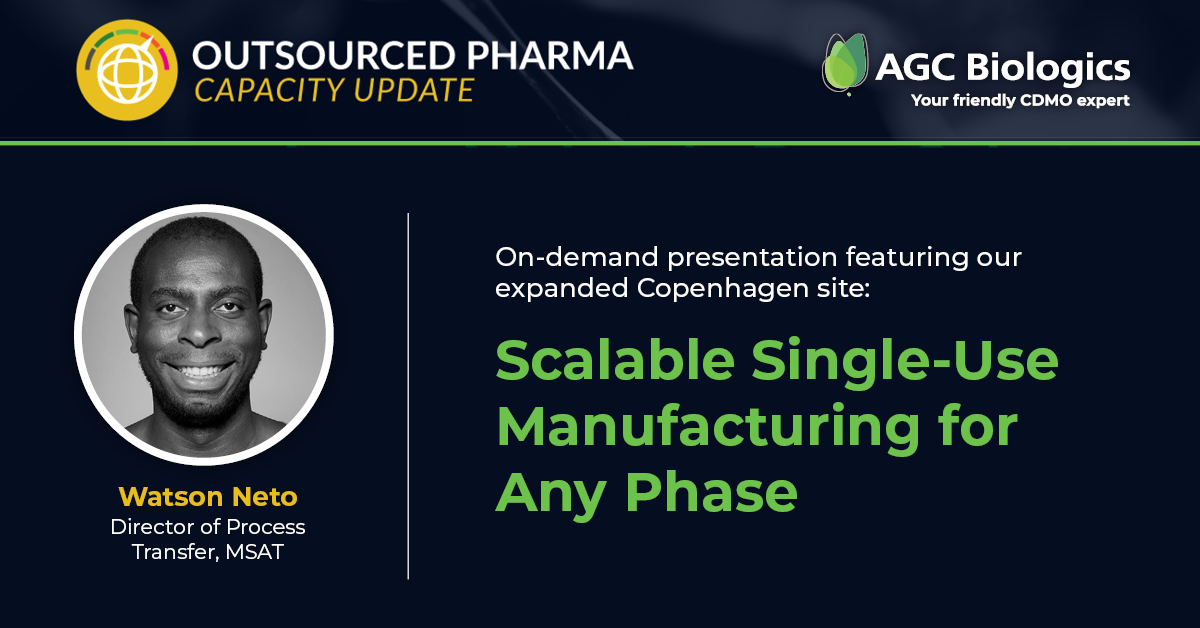 OUTSOURCED PHARMA
CAPACITY UPDATE

AGC Biologics
Your friendly CDMO expert

Watson Neto
Director of Process Transfer, MSAT

On-demand presentation featuring our expanded Copenhagen site:

Scalable Single-Use Manufacturing for Any Phase